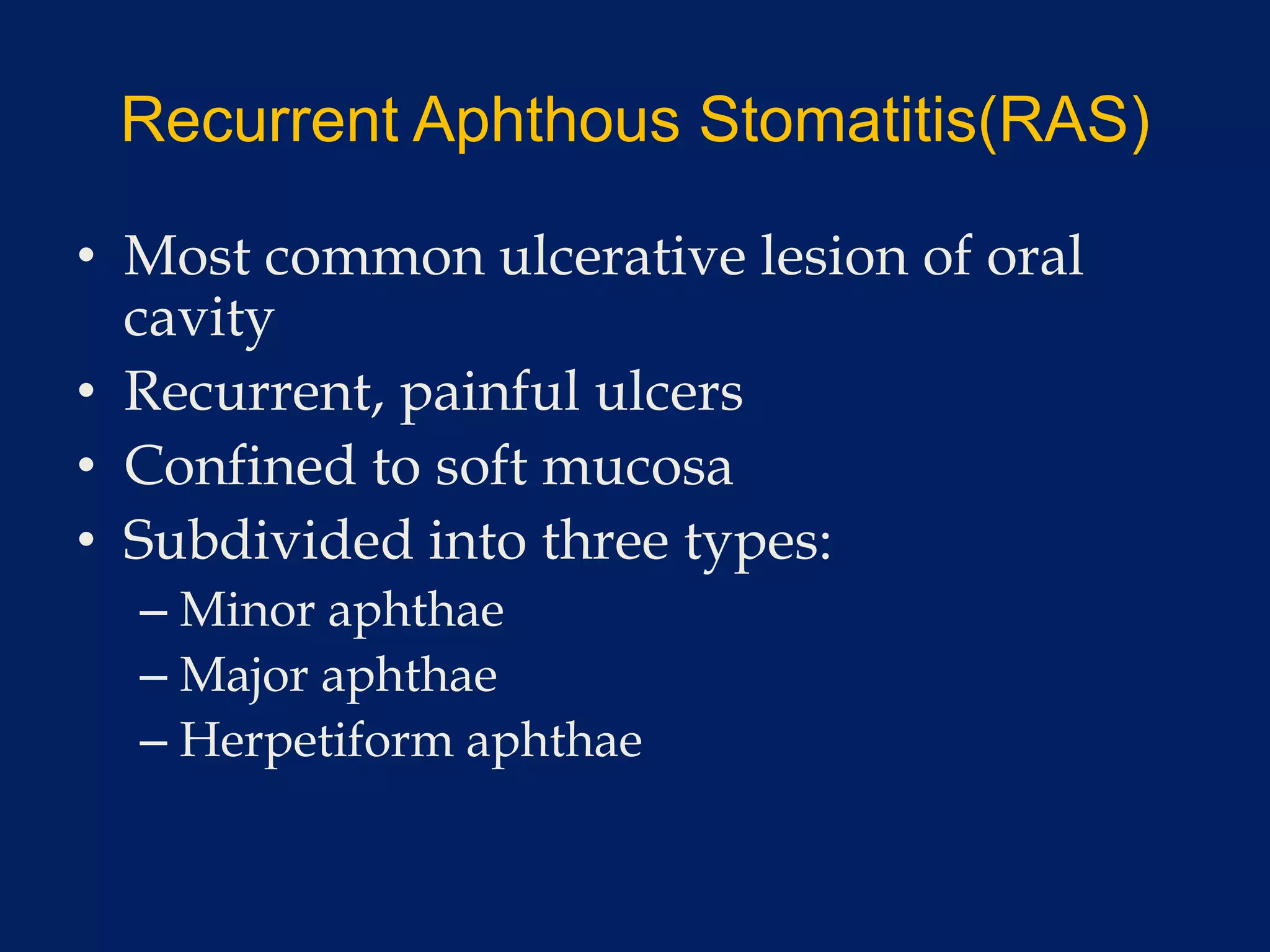 Recurrent Aphthous Stomatitis(RAS)

• Most common ulcerative lesion of oral cavity
• Recurrent, painful ulcers
• Confined to soft mucosa
• Subdivided into three types:
– Minor aphthae
– Major aphthae
– Herpetiform aphthae